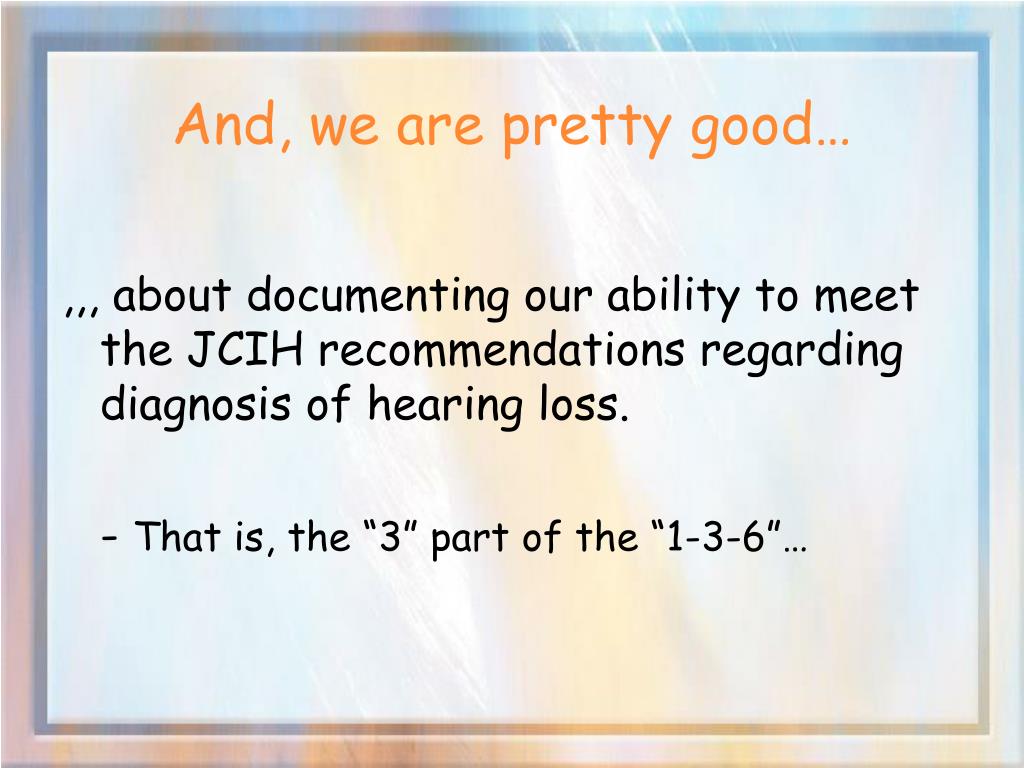 And, we are pretty good…

,,, about documenting our ability to meet the JCIH recommendations regarding diagnosis of hearing loss.

– That is, the “3” part of the “1-3-6”…